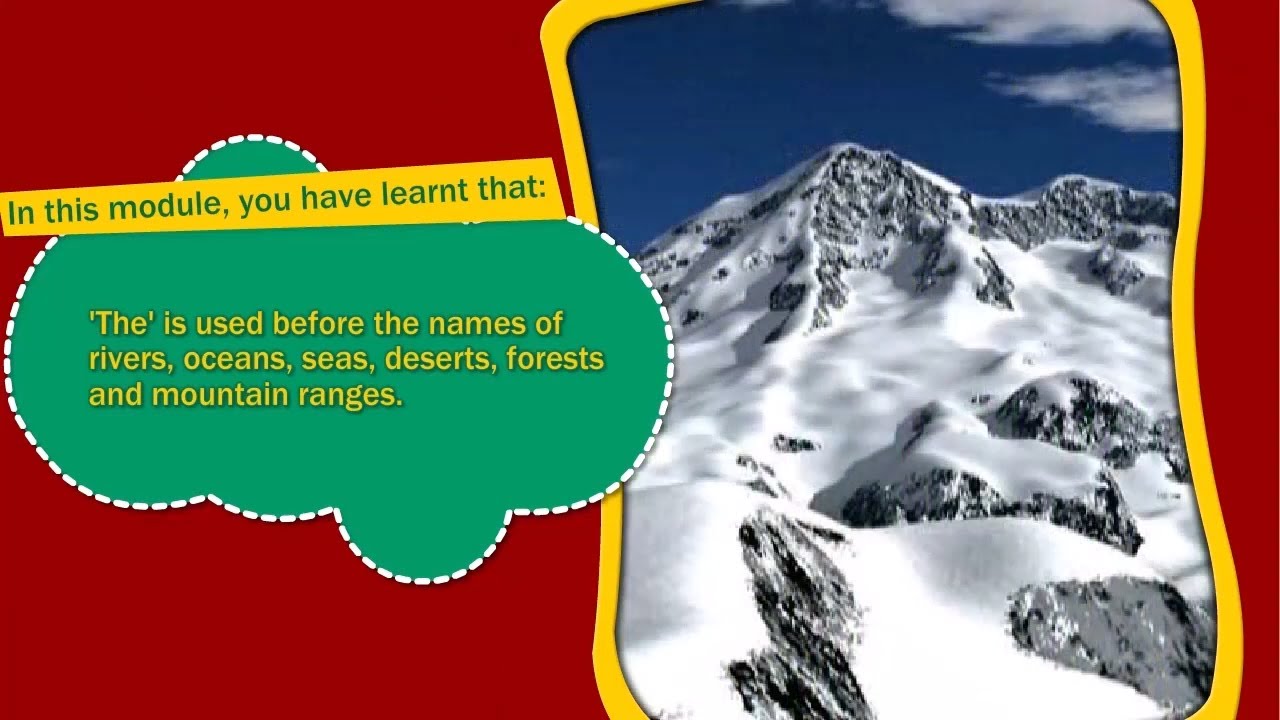 In this module, you have learnt that:

'The' is used before the names of rivers, oceans, seas, deserts, forests and mountain ranges.